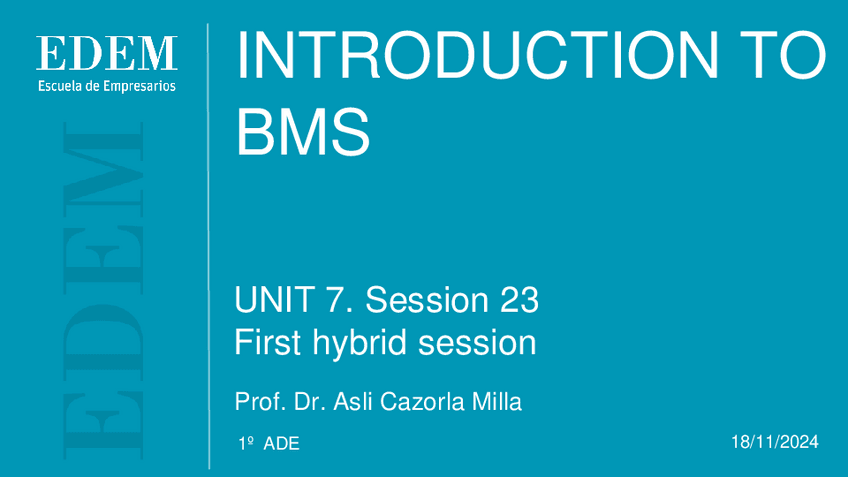 EDEM
Escuela de Empresarios

EDEM

INTRODUCTION TO BMS

UNIT 7. Session 23
First hybrid session

Prof. Dr. Asli Cazorla Milla

1º ADE

18/11/2024